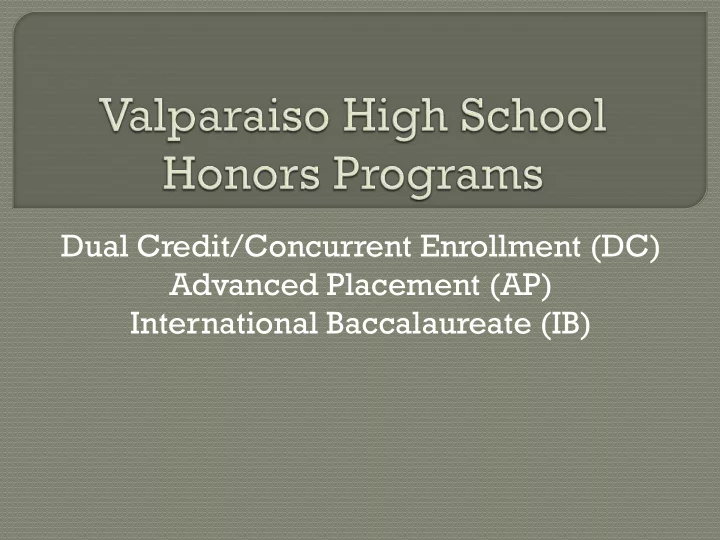 Valparaiso High School Honors Programs

Dual Credit/Concurrent Enrollment (DC)
Advanced Placement (AP)
International Baccalaureate (IB)